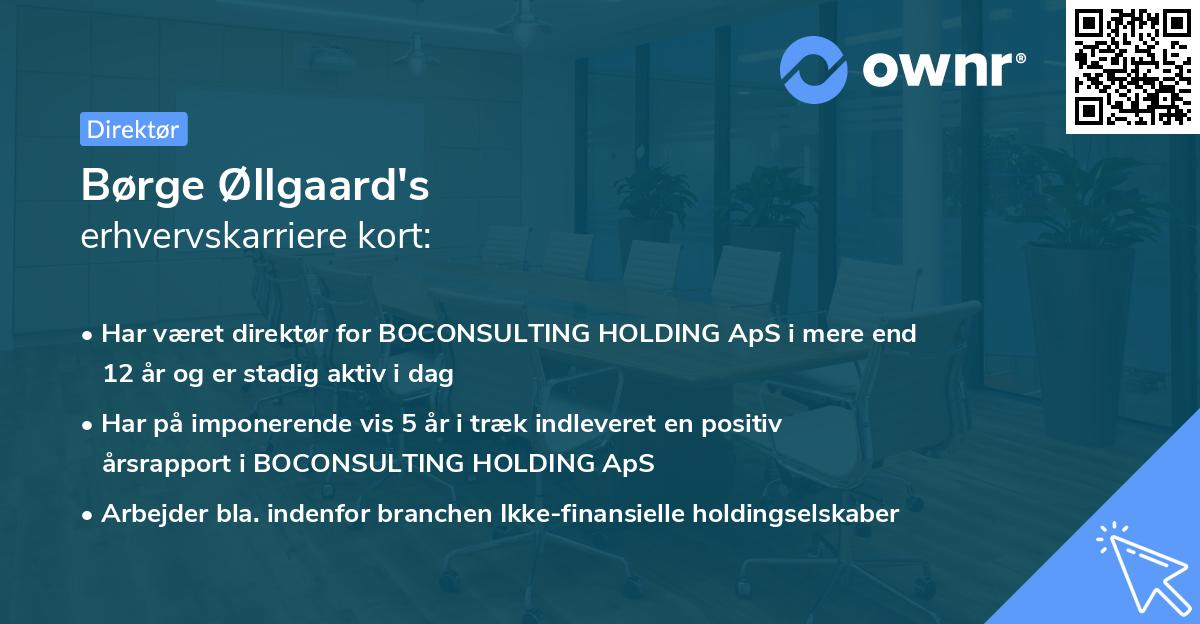 ownr®

Direktør

Børge Øllgaard's
erhvervskarriere kort:

• Har været direktør for BOCONSULTING HOLDING ApS i mere end 12 år og er stadig aktiv i dag

• Har på imponerende vis 5 år i træk indleveret en positiv årsrapport i BOCONSULTING HOLDING ApS

• Arbejder bla. indenfor branchen Ikke-finansielle holdingselskaber